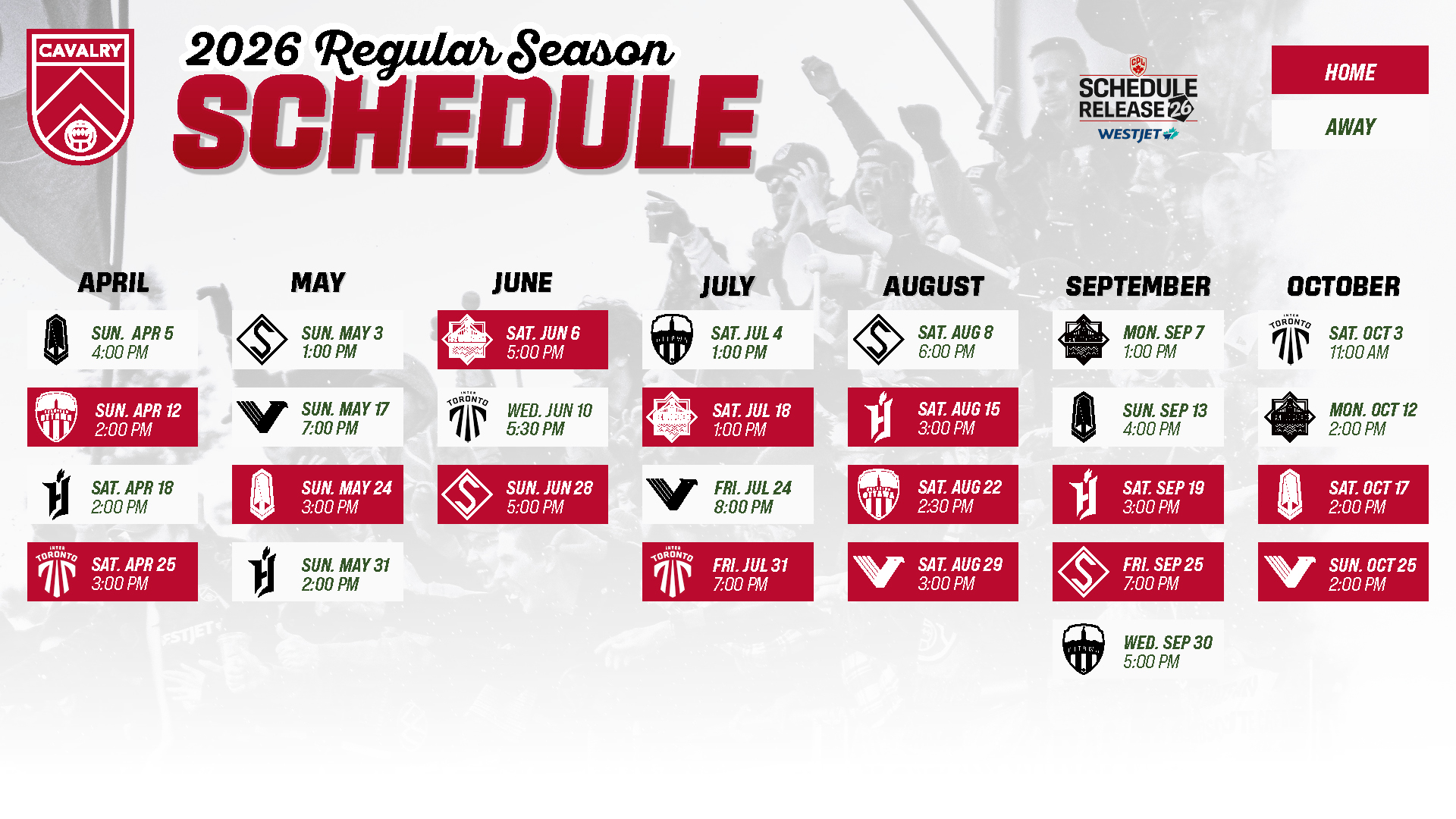 CAVALRY

2026 Regular Season
SCHEDULE

CPL
SCHEDULE RELEASE 26
WESTJET

HOME
AWAY

APRIL

SUN. APR 5
4:00 PM

SUN. APR 12
2:00 PM

SAT. APR 18
2:00 PM

INTER TORONTO
SAT. APR 25
3:00 PM

MAY

SUN. MAY 3
1:00 PM

SUN. MAY 17
7:00 PM

SUN. MAY 24
3:00 PM

SUN. MAY 31
2:00 PM

JUNE

SAT. JUN 6
5:00 PM

INTER TORONTO
WED. JUN 10
5:30 PM

SUN. JUN 28
5:00 PM

JULY

SAT. JUL 4
1:00 PM

SAT. JUL 18
1:00 PM

FRI. JUL 24
8:00 PM

INTER TORONTO
FRI. JUL 31
7:00 PM

AUGUST

SAT. AUG 8
6:00 PM

SAT. AUG 15
3:00 PM

SAT. AUG 22
2:30 PM

SAT. AUG 29
3:00 PM

SEPTEMBER

MON. SEP 7
1:00 PM

SUN. SEP 13
4:00 PM

SAT. SEP 19
3:00 PM

FRI. SEP 25
7:00 PM

WED. SEP 30
5:00 PM

OCTOBER

INTER TORONTO
SAT. OCT 3
11:00 AM

MON. OCT 12
2:00 PM

SAT. OCT 17
2:00 PM

SUN. OCT 25
2:00 PM